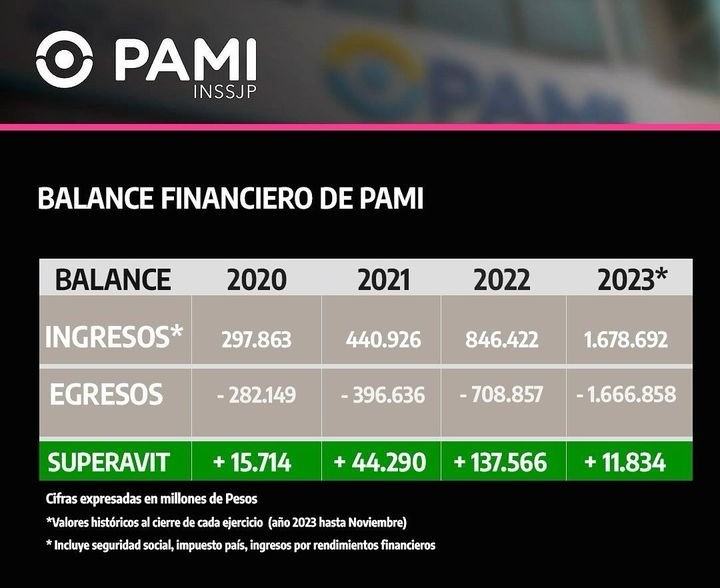 PAMI
INSSJP

BALANCE FINANCIERO DE PAMI

| BALANCE | 2020 | 2021 | 2022 | 2023* |
|---|---|---|---|---|
| INGRESOS* | 297.863 | 440.926 | 846.422 | 1.678.692 |
| EGRESOS | - 282.149 | - 396.636 | - 708.857 | - 1.666.858 |
| SUPERAVIT | + 15.714 | + 44.290 | + 137.566 | + 11.834 |

Cifras expresadas en millones de Pesos

*Valores históricos al cierre de cada ejercicio (año 2023 hasta Noviembre)

* Incluye seguridad social, impuesto país, ingresos por rendimientos financieros